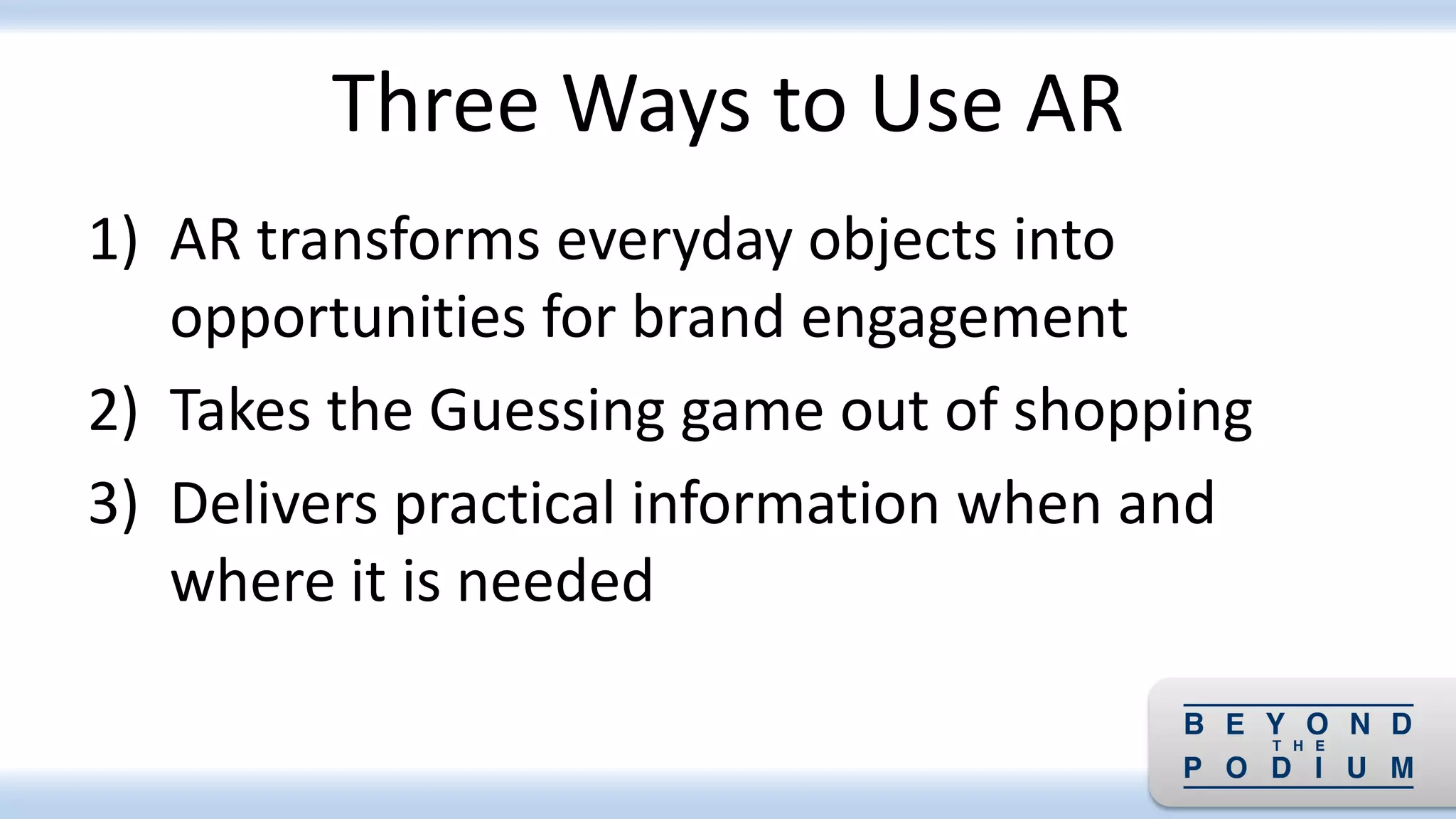 Three Ways to Use AR

1) AR transforms everyday objects into opportunities for brand engagement

2) Takes the Guessing game out of shopping

3) Delivers practical information when and where it is needed

BEYOND THE PODIUM